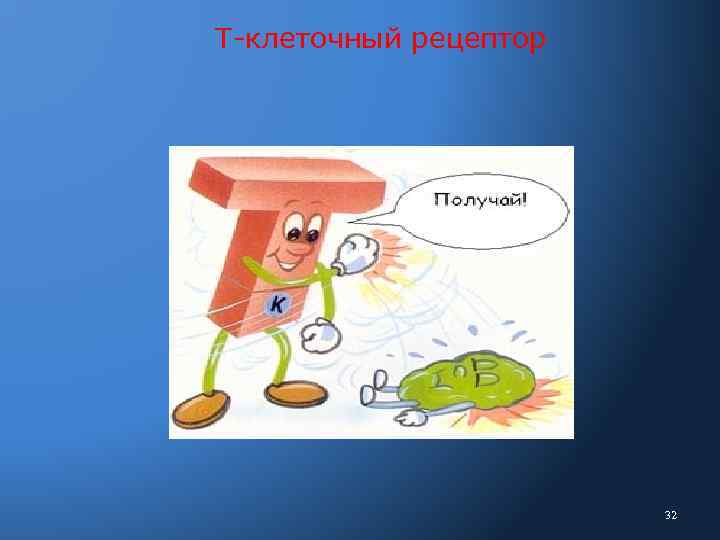 Т-клеточный рецептор

Получай!

К

В

32